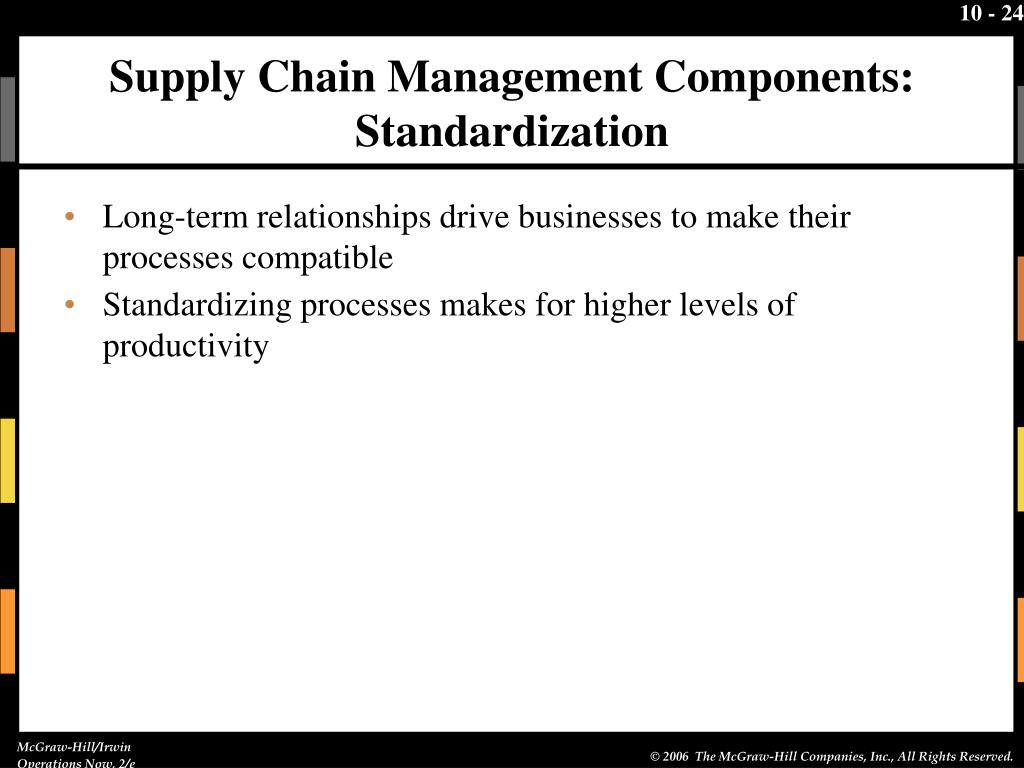 10 - 24

Supply Chain Management Components: Standardization

• Long-term relationships drive businesses to make their processes compatible
• Standardizing processes makes for higher levels of productivity

McGraw-Hill/Irwin
Operations Now, 2/e

© 2006 The McGraw-Hill Companies, Inc., All Rights Reserved.